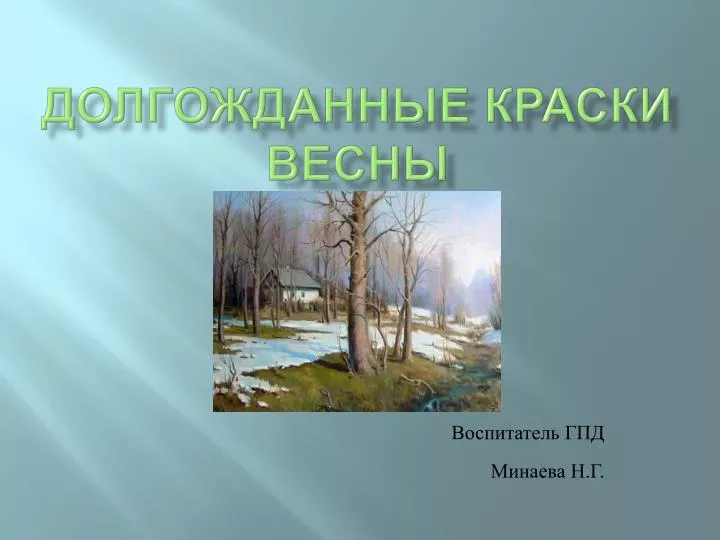 ДОЛГОЖДАННЫЕ КРАСКИ ВЕСНЫ

Воспитатель ГПД

Минаева Н.Г.